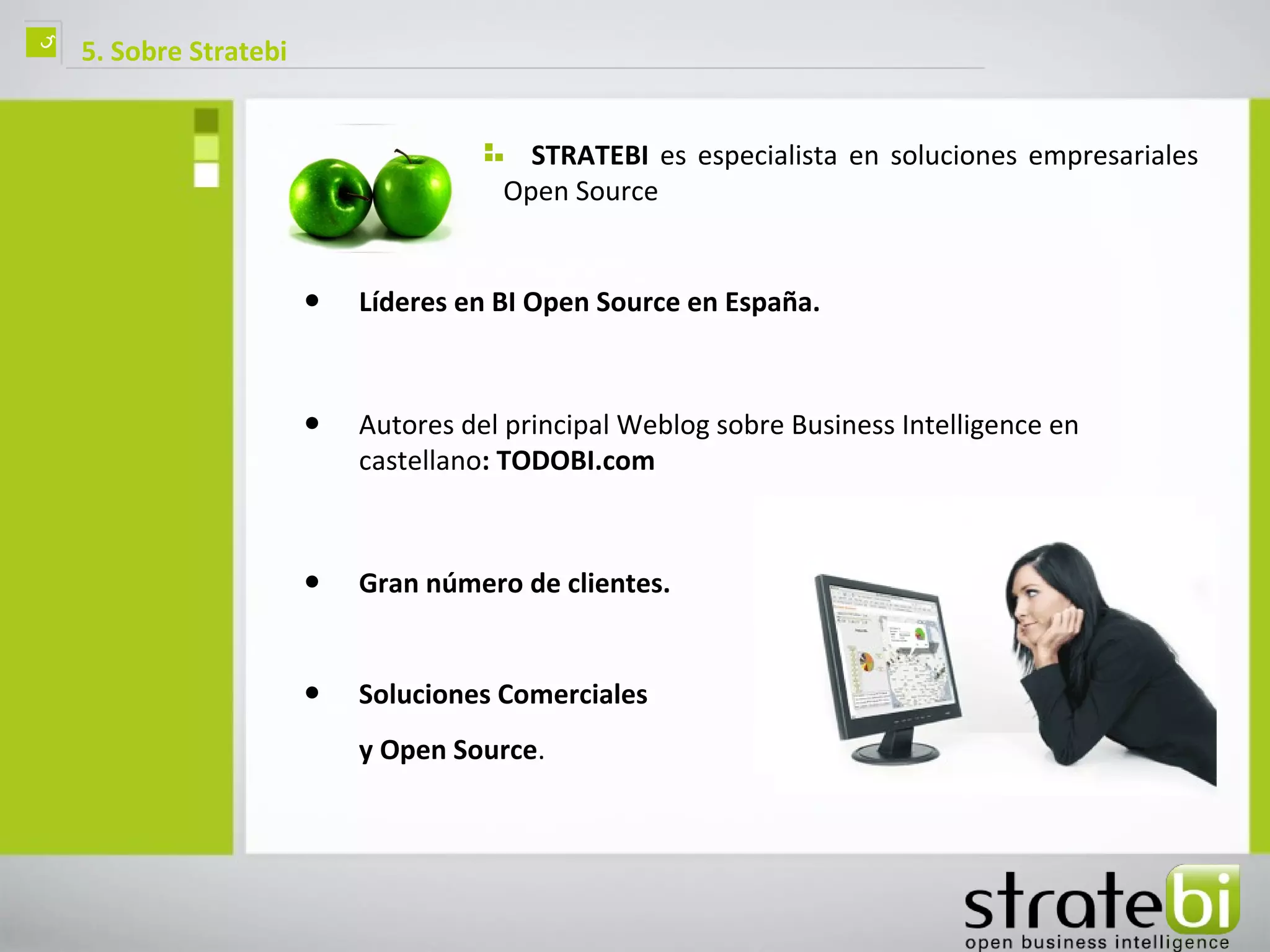 5. Sobre Stratebi

STRATEBI es especialista en soluciones empresariales Open Source

• Líderes en BI Open Source en España.

• Autores del principal Weblog sobre Business Intelligence en castellano: TODOBI.com

• Gran número de clientes.

• Soluciones Comerciales

y Open Source.

stratebi
open business intelligence